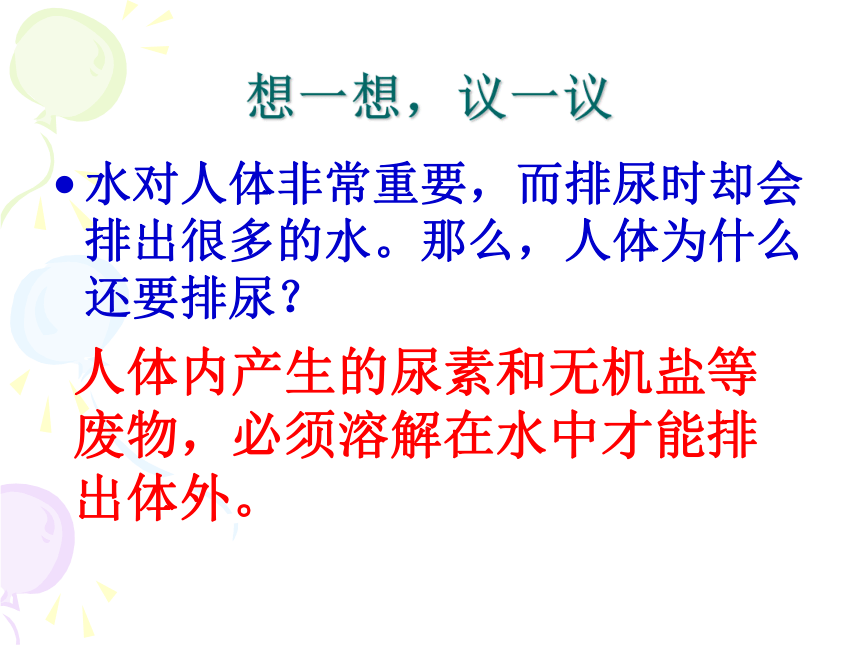 想一想，议一议

• 水对人体非常重要，而排尿时却会排出很多的水。那么，人体为什么还要排尿？

人体内产生的尿素和无机盐等废物，必须溶解在水中才能排出体外。